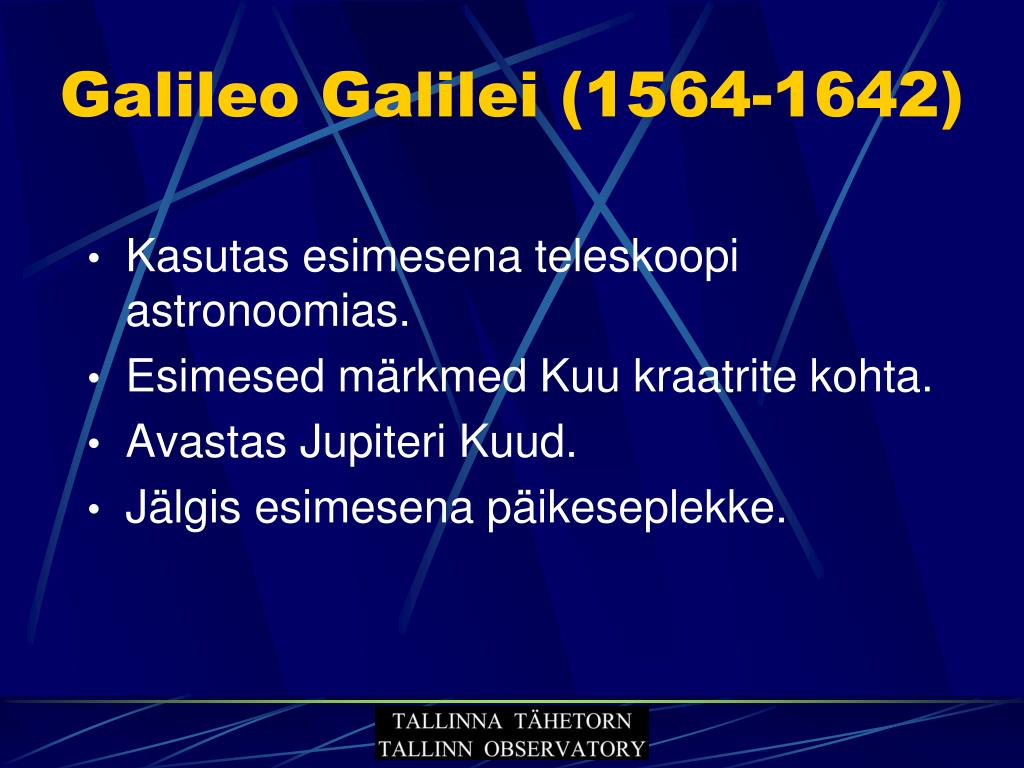 Galileo Galilei (1564-1642)

• Kasutas esimesena teleskoopi astronoomias.
• Esimesed märkmed Kuu kraatrite kohta.
• Avastas Jupiteri Kuud.
• Jälgis esimesena päikeseplekke.

TALLINNA TÄHETORN
TALLINN OBSERVATORY